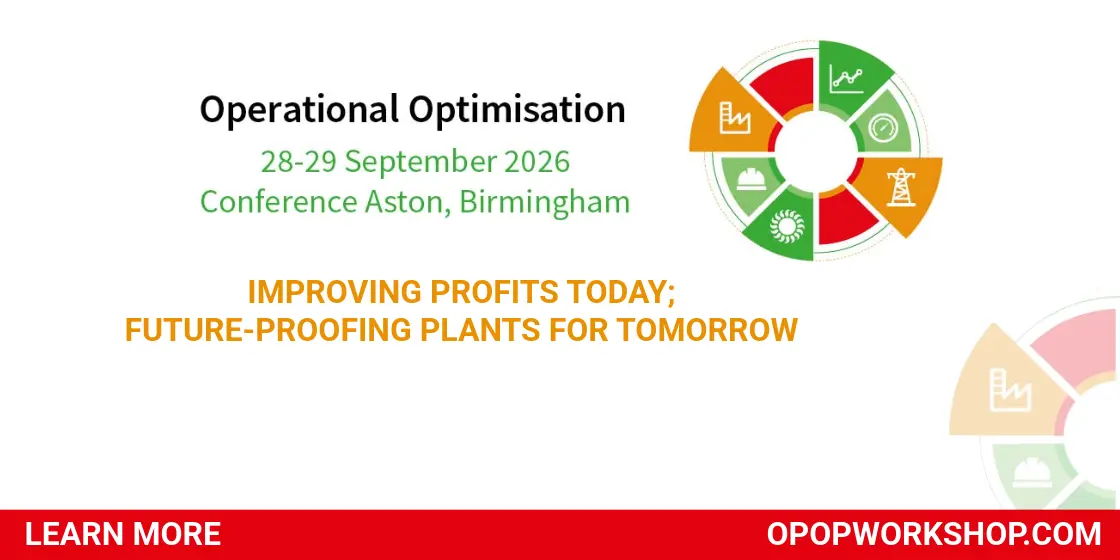 Operational Optimisation
28-29 September 2026
Conference Aston, Birmingham

IMPROVING PROFITS TODAY;
FUTURE-PROOFING PLANTS FOR TOMORROW

LEARN MORE

OPOPWORKSHOP.COM